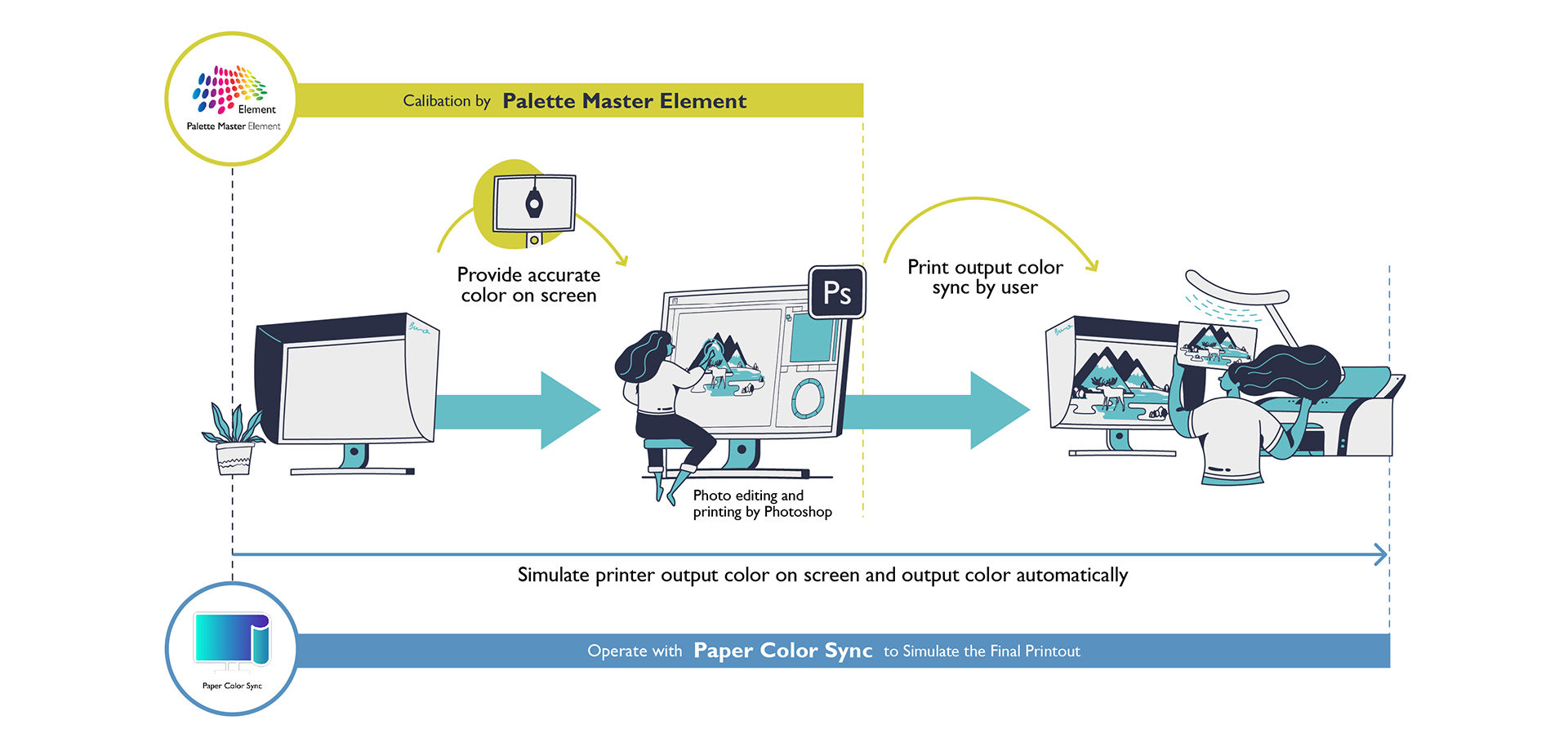 Element
Palette Master Element

Calibation by Palette Master Element

Provide accurate color on screen

Ps

Print output color sync by user

Photo editing and printing by Photoshop

Simulate printer output color on screen and output color automatically

Paper Color Sync

Operate with Paper Color Sync to Simulate the Final Printout